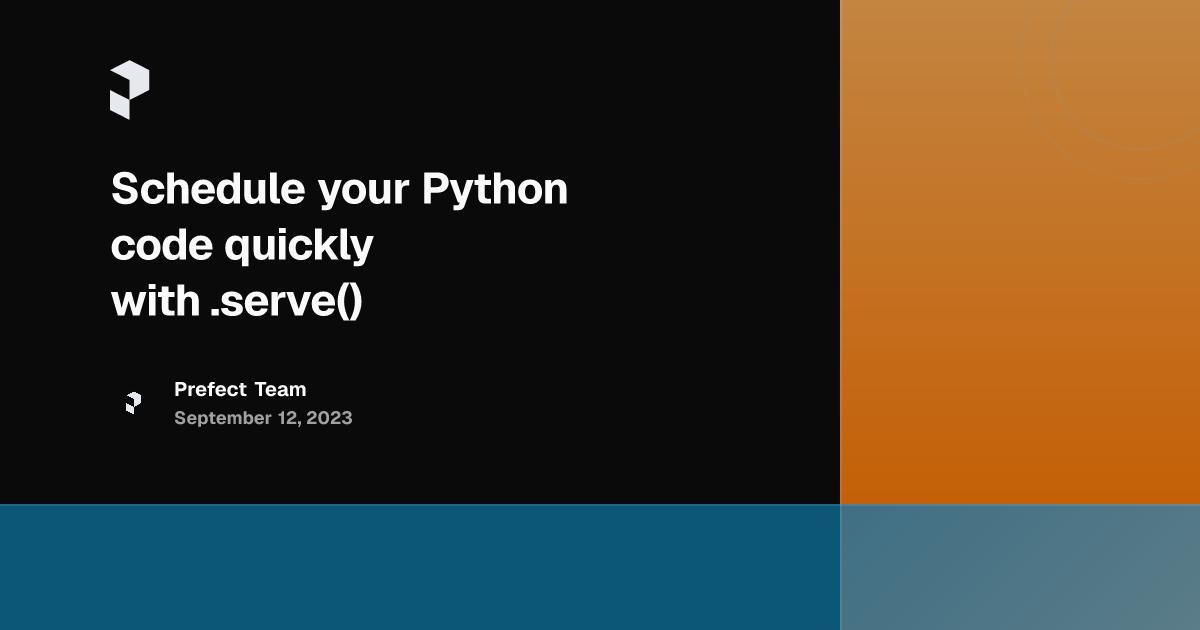 Schedule your Python code quickly with .serve()

Prefect Team
September 12, 2023